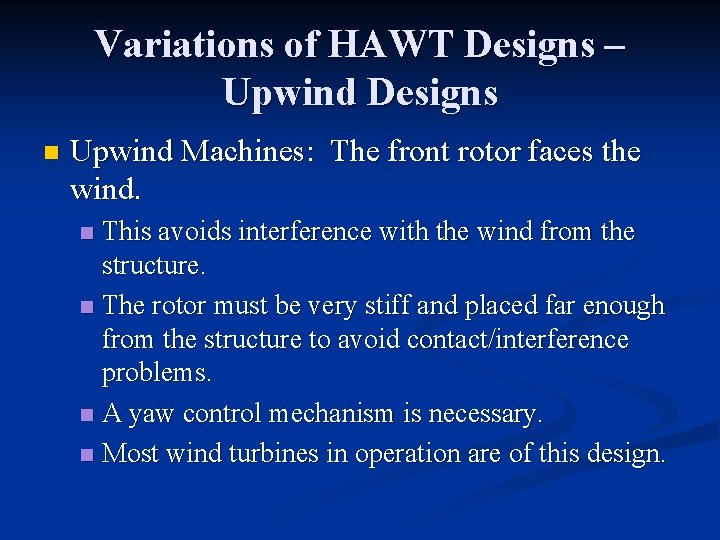 Variations of HAWT Designs – Upwind Designs

Upwind Machines: The front rotor faces the wind.

This avoids interference with the wind from the structure.

The rotor must be very stiff and placed far enough from the structure to avoid contact/interference problems.

A yaw control mechanism is necessary.

Most wind turbines in operation are of this design.